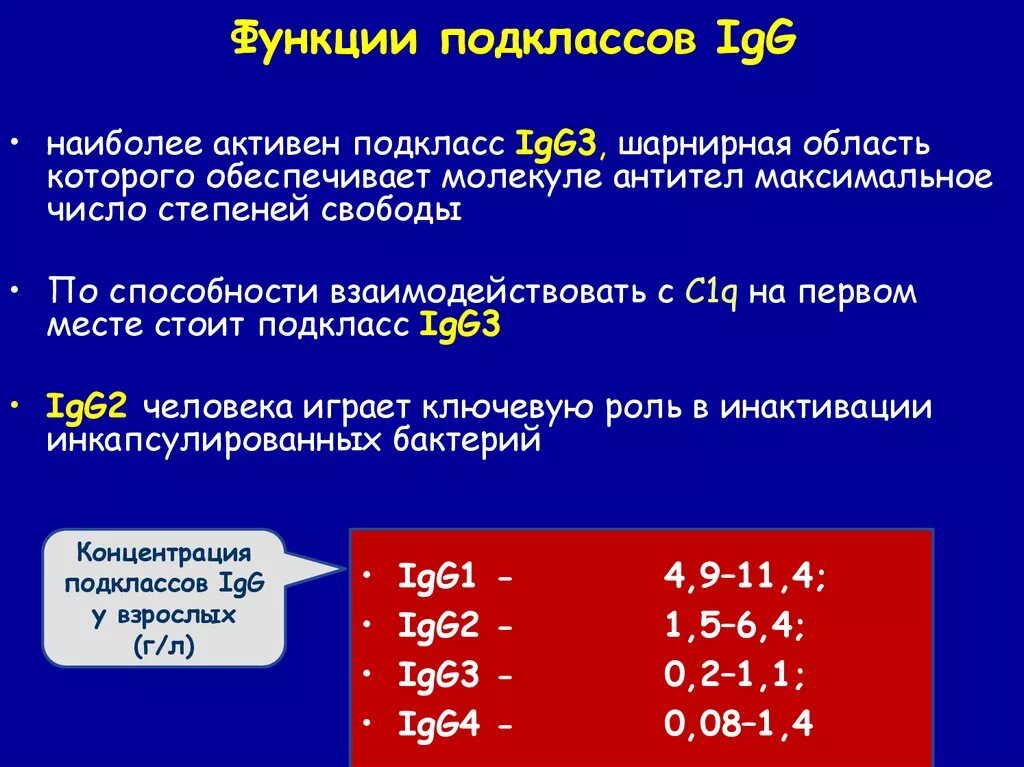 Функции подклассов IgG

• наиболее активен подкласс IgG3, шарнирная область которого обеспечивает молекуле антител максимальное число степеней свободы

• По способности взаимодействовать с C1q на первом месте стоит подкласс IgG3

• IgG2 человека играет ключевую роль в инактивации инкапсулированных бактерий

Концентрация подклассов IgG у взрослых (г/л)

• IgG1 - 4,9–11,4;
• IgG2 - 1,5–6,4;
• IgG3 - 0,2–1,1;
• IgG4 - 0,08–1,4